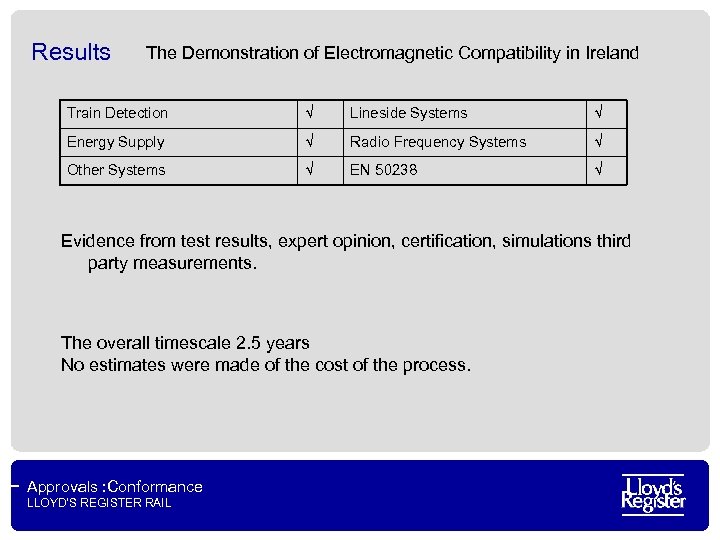 Results The Demonstration of Electromagnetic Compatibility in Ireland

| Train Detection | √ | Lineside Systems | √ |
|---|---|---|---|
| Energy Supply | √ | Radio Frequency Systems | √ |
| Other Systems | √ | EN 50238 | √ |

Evidence from test results, expert opinion, certification, simulations third party measurements.

The overall timescale 2.5 years
No estimates were made of the cost of the process.

Approvals :Conformance
LLOYD'S REGISTER RAIL

Lloyd's Register